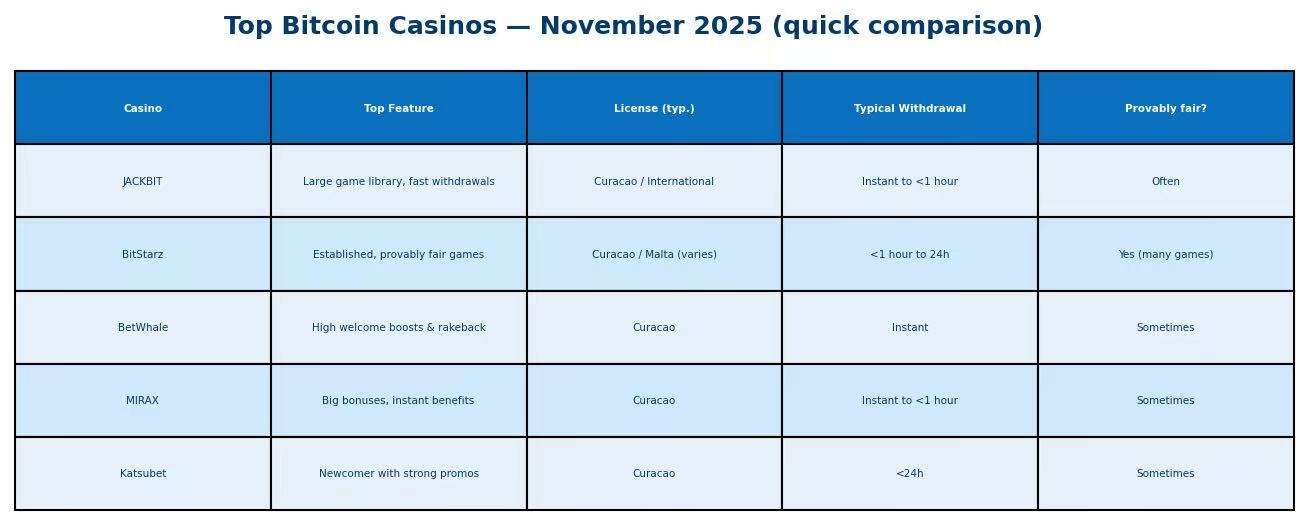 Top Bitcoin Casinos — November 2025 (quick comparison)

| Casino | Top Feature | License (typ.) | Typical Withdrawal | Provably fair? |
|---|---|---|---|---|
| JACKBIT | Large game library, fast withdrawals | Curacao / International | Instant to <1 hour | Often |
| BitStarz | Established, provably fair games | Curacao / Malta (varies) | <1 hour to 24h | Yes (many games) |
| BetWhale | High welcome boosts & rakeback | Curacao | Instant | Sometimes |
| MIRAX | Big bonuses, instant benefits | Curacao | Instant to <1 hour | Sometimes |
| Katsubet | Newcomer with strong promos | Curacao | <24h | Sometimes |